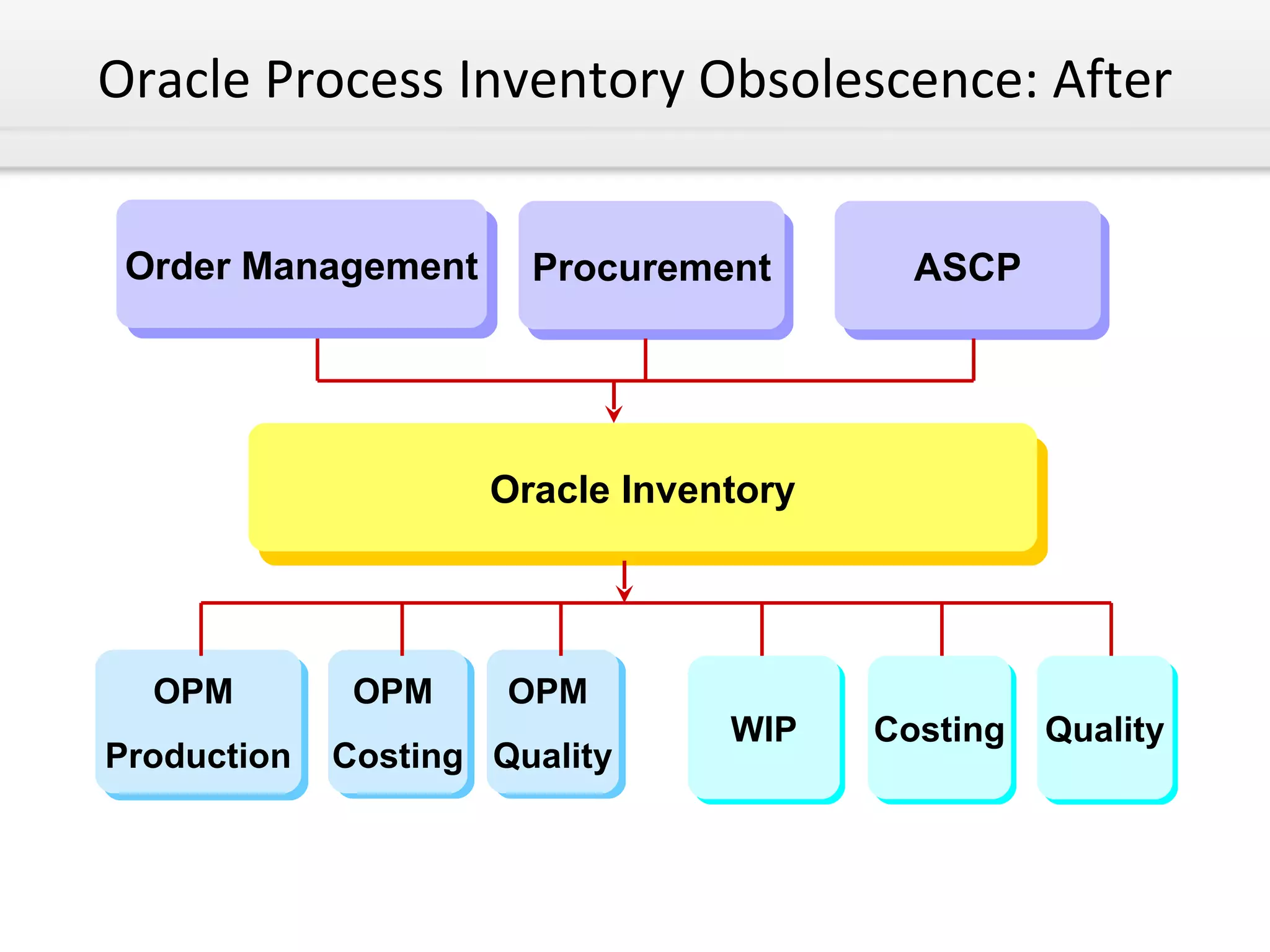 Oracle Process Inventory Obsolescence: After

Order Management

Procurement

ASCP

Oracle Inventory

OPM Production

OPM Costing

OPM Quality

WIP

Costing

Quality